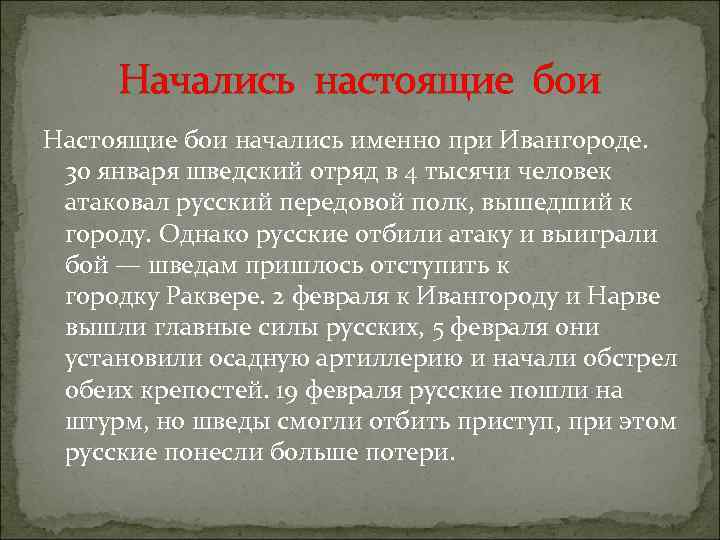 Начались настоящие бои

Настоящие бои начались именно при Ивангороде. 30 января шведский отряд в 4 тысячи человек атаковал русский передовой полк, вышедший к городу. Однако русские отбили атаку и выиграли бой — шведам пришлось отступить к городку Раквере. 2 февраля к Ивангороду и Нарве вышли главные силы русских, 5 февраля они установили осадную артиллерию и начали обстрел обеих крепостей. 19 февраля русские пошли на штурм, но шведы смогли отбить приступ, при этом русские понесли больше потери.